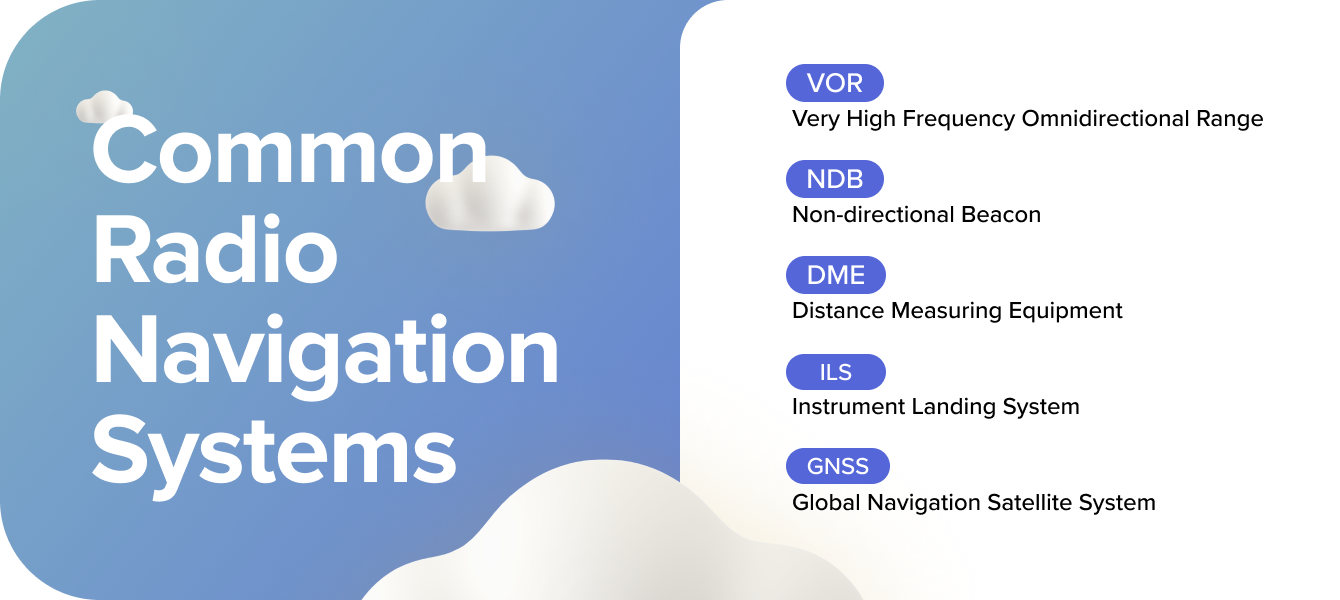 Common Radio Navigation Systems

VOR
Very High Frequency Omnidirectional Range

NDB
Non-directional Beacon

DME
Distance Measuring Equipment

ILS
Instrument Landing System

GNSS
Global Navigation Satellite System